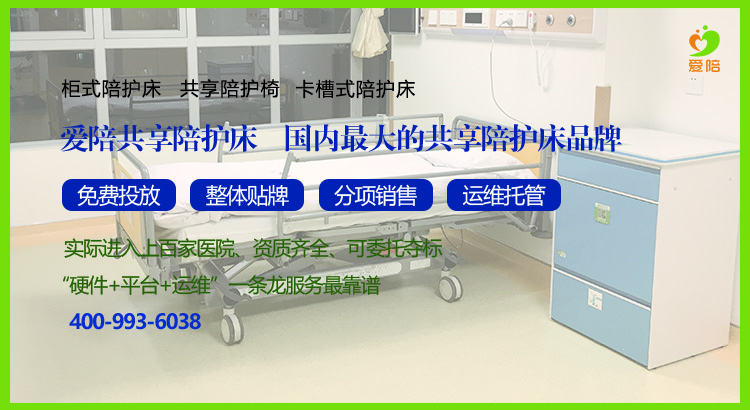 爱陪

柜式陪护床　共享陪护椅　卡槽式陪护床

爱陪共享陪护床　国内最大的共享陪护床品牌

免费投放　整体贴牌　分项销售　运维托管

实际进入上百家医院、资质齐全、可委托夺标

“硬件+平台+运维”一条龙服务最靠谱

400-993-6038